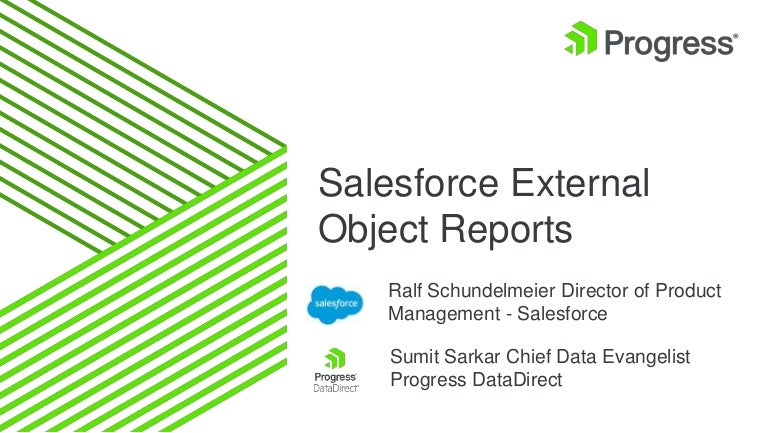 Progress®

Salesforce External Object Reports

salesforce

Ralf Schundelmeier Director of Product Management - Salesforce

Progress® DataDirect®

Sumit Sarkar Chief Data Evangelist Progress DataDirect